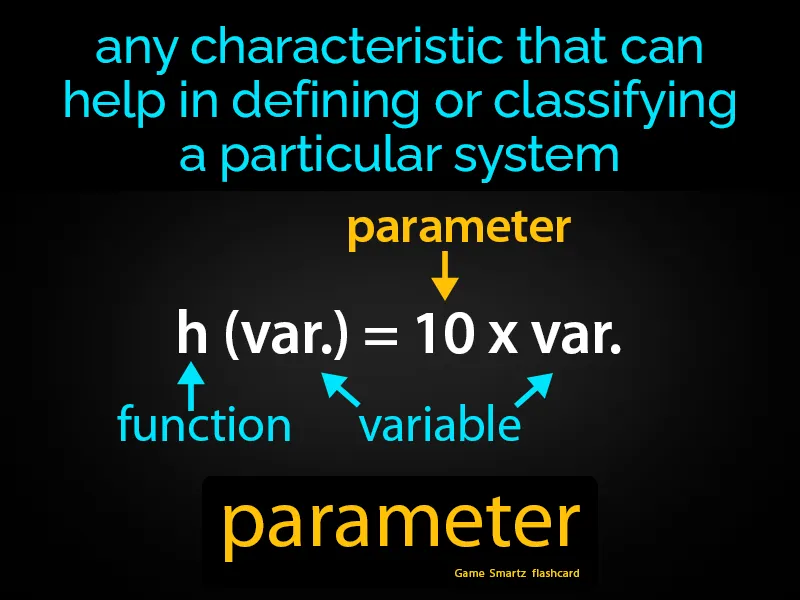 any characteristic that can help in defining or classifying a particular system

parameter

h (var.) = 10 x var.

function

variable

parameter

Game Smartz flashcard